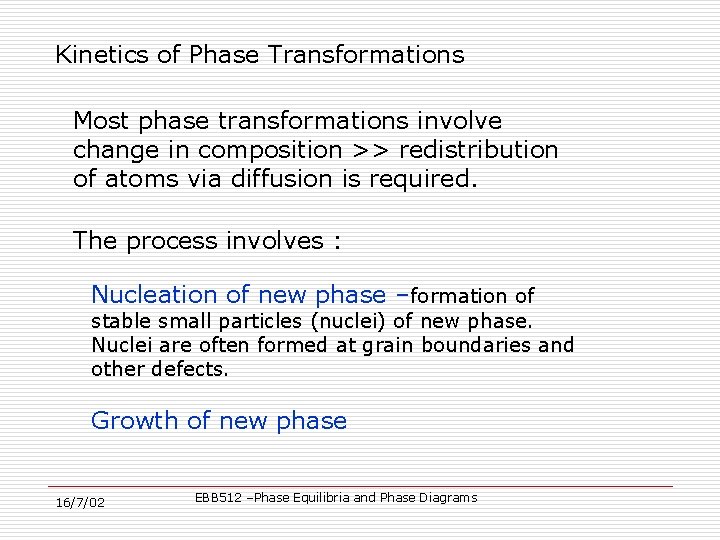 Kinetics of Phase Transformations

Most phase transformations involve change in composition >> redistribution of atoms via diffusion is required.

The process involves :

Nucleation of new phase –formation of stable small particles (nuclei) of new phase. Nuclei are often formed at grain boundaries and other defects.

Growth of new phase

16/7/02

EBB512 –Phase Equilibria and Phase Diagrams